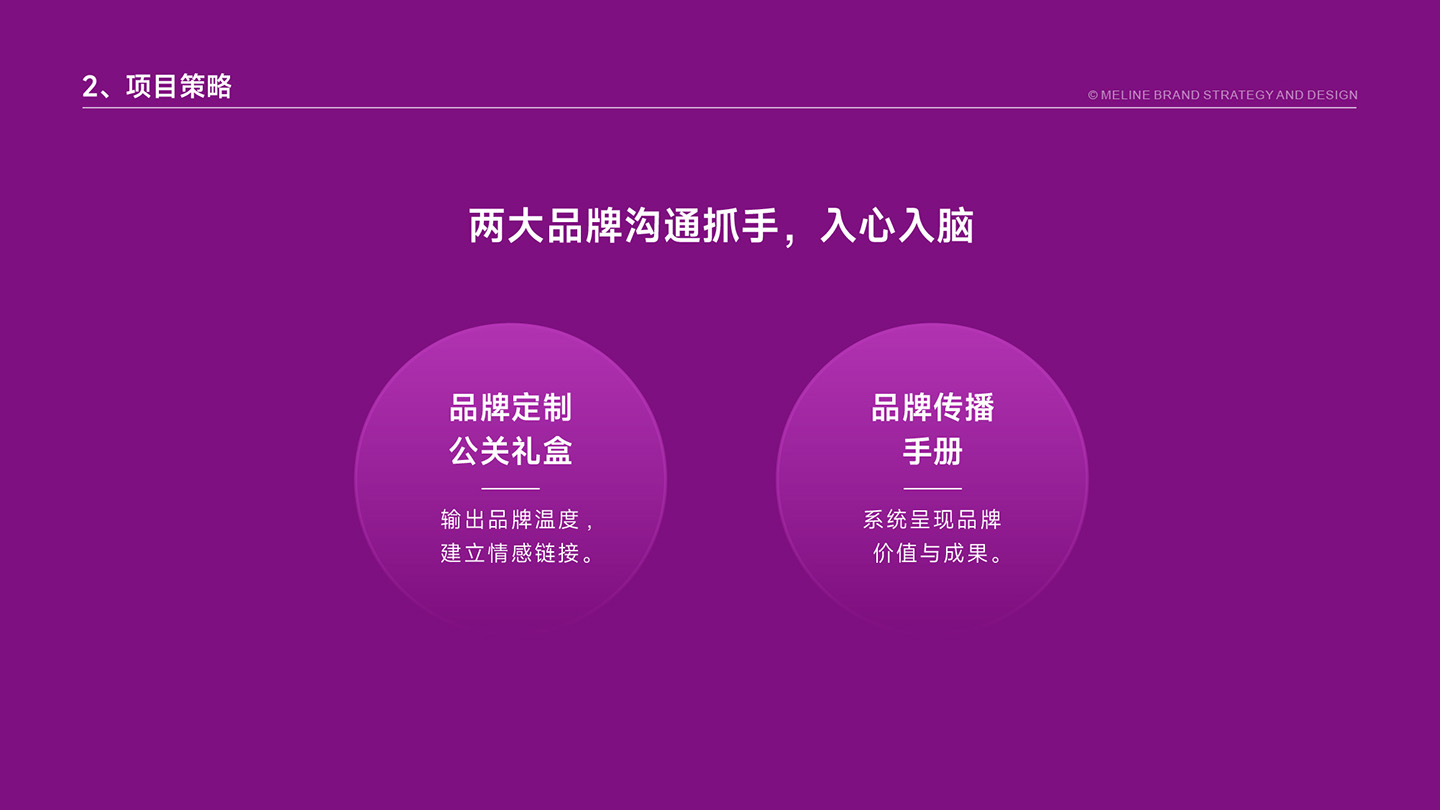 2、项目策略

© MELINE BRAND STRATEGY AND DESIGN

两大品牌沟通抓手，入心入脑

品牌定制
公关礼盒

输出品牌温度，
建立情感链接。

品牌传播
手册

系统呈现品牌
价值与成果。